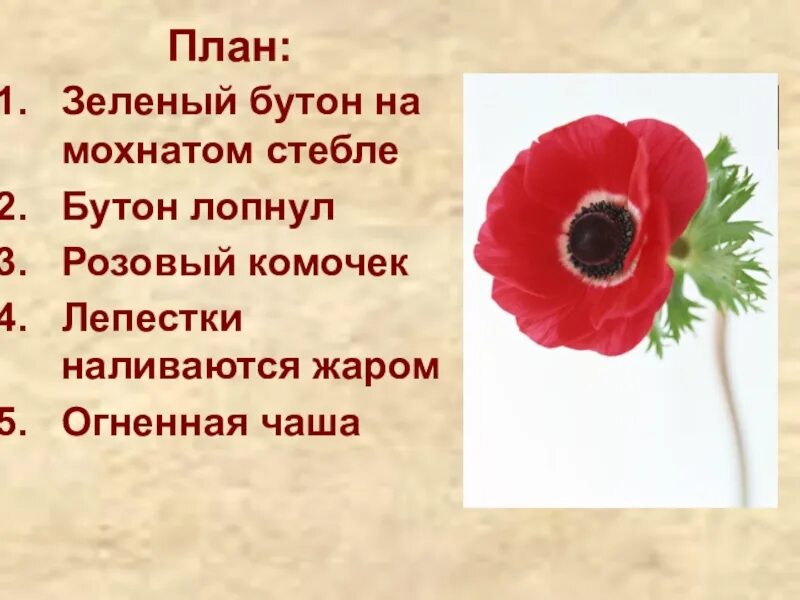 План:
1. Зеленый бутон на мохнатом стебле
2. Бутон лопнул
3. Розовый комочек
4. Лепестки наливаются жаром
5. Огненная чаша